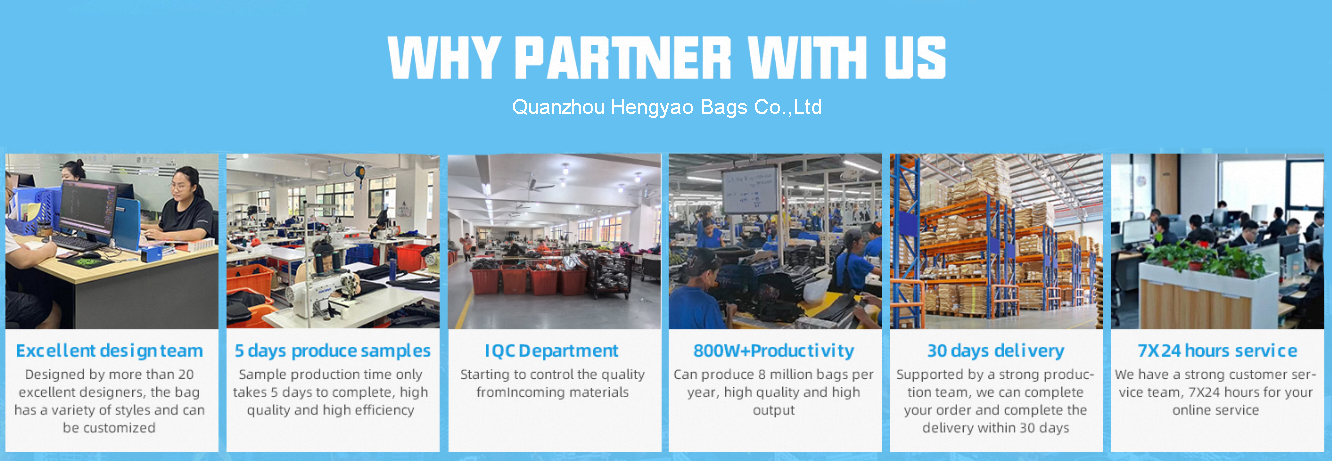 WHY PARTNER WITH US

Quanzhou Hengyao Bags Co.,Ltd

Excellent design team
Designed by more than 20 excellent designers, the bag has a variety of styles and can be customized

5 days produce samples
Sample production time only takes 5 days to complete, high quality and high efficiency

IQC Department
Starting to control the quality fromIncoming materials

800W+Productivity
Can produce 8 million bags per year, high quality and high output

30 days delivery
Supported by a strong production team, we can complete your order and complete the delivery within 30 days

7X24 hours service
We have a strong customer service team, 7X24 hours for your online service